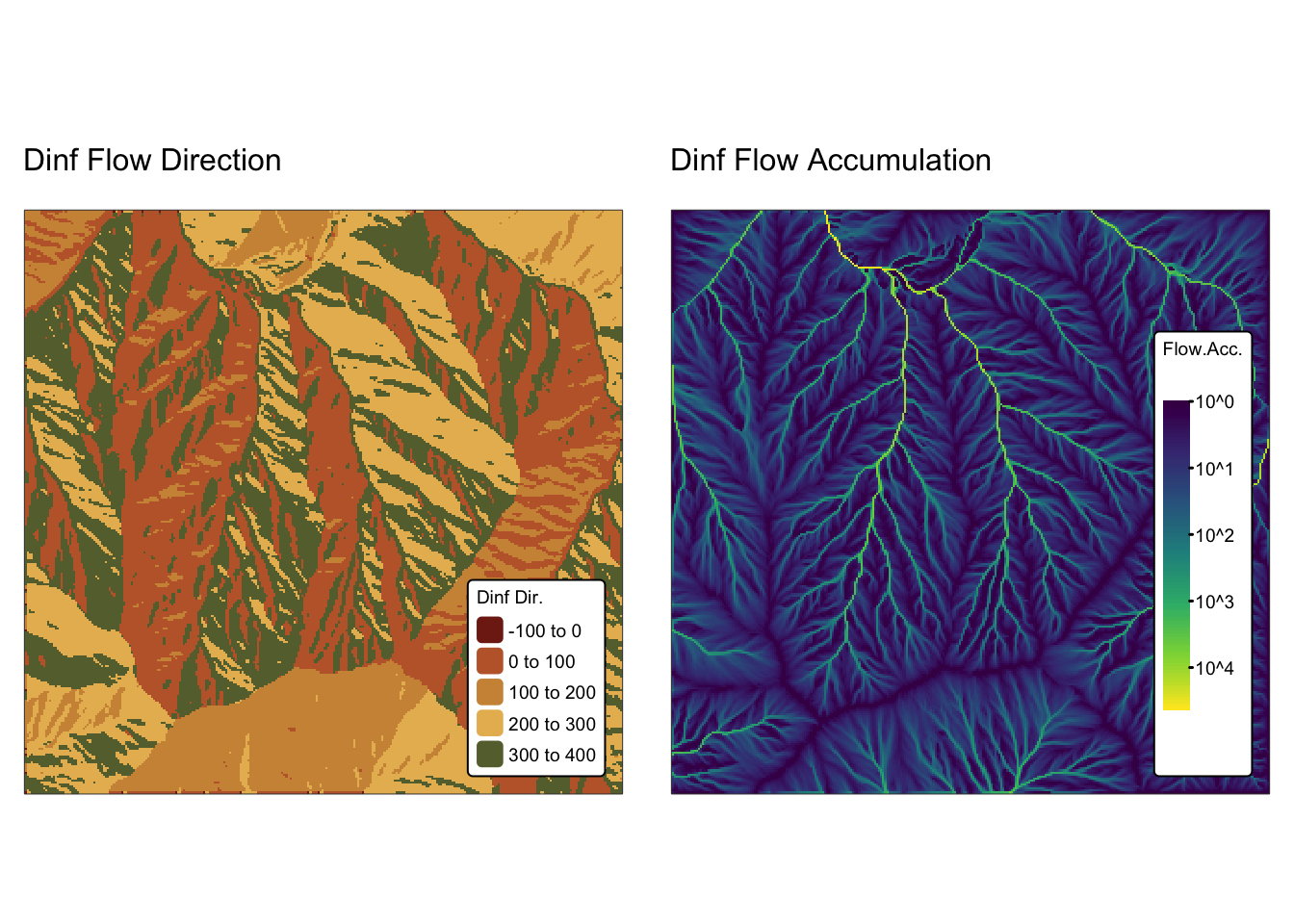 Dinf Flow Direction

Dinf Dir.
-100 to 0
0 to 100
100 to 200
200 to 300
300 to 400

Dinf Flow Accumulation

Flow.Acc.
10^0
10^1
10^2
10^3
10^4